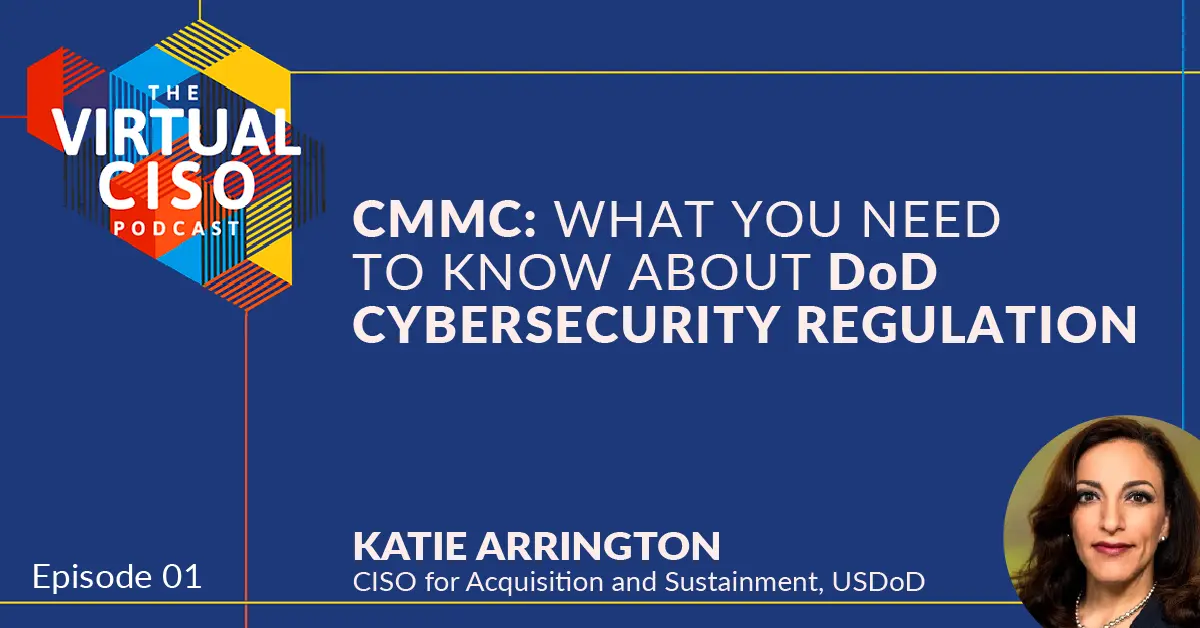 THE
VIRTUAL
CISO
PODCAST

CMMC: WHAT YOU NEED TO KNOW ABOUT DoD CYBERSECURITY REGULATION

Episode 01

KATIE ARRINGTON
CISO for Acquisition and Sustainment, USDoD